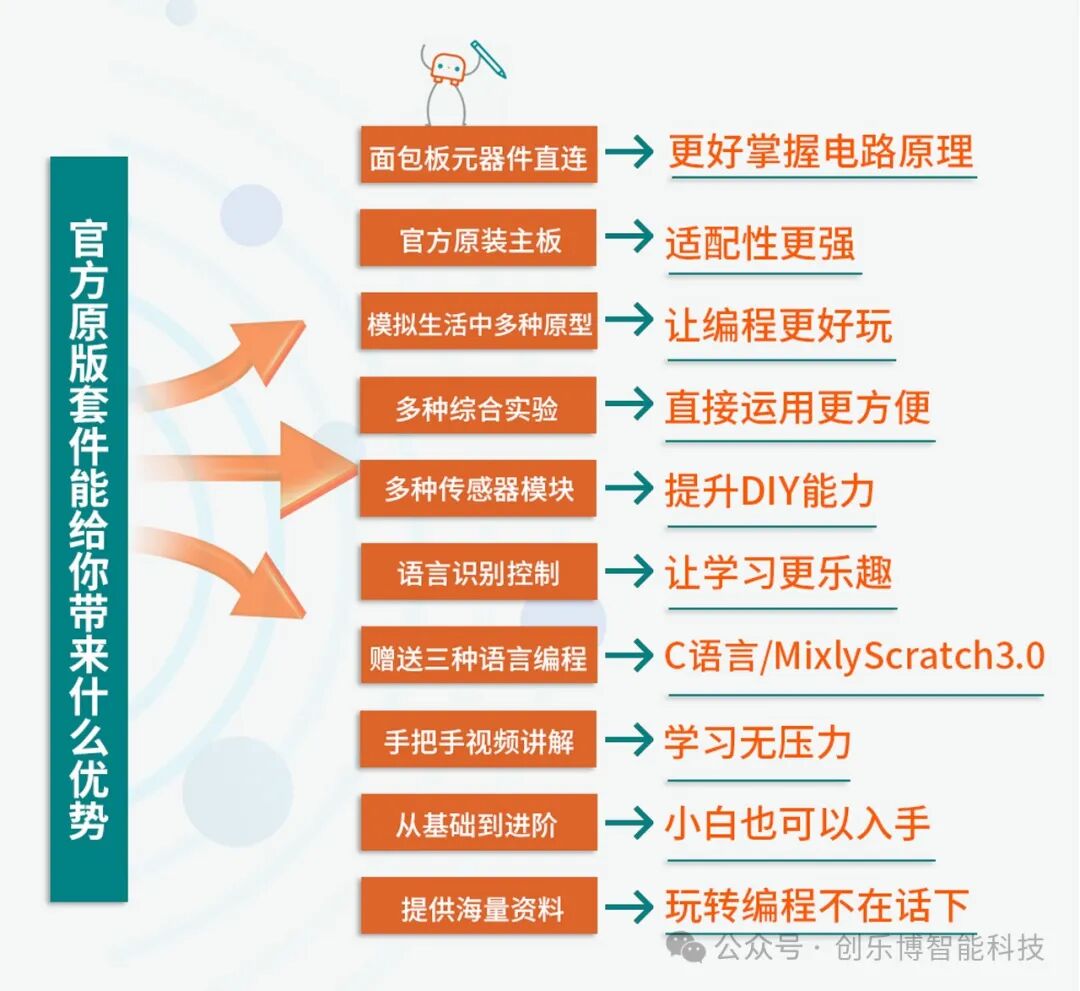 官方原版套件能给你带来什么优势

面包板元器件直连 → 更好掌握电路原理

官方原装主板 → 适配性更强

模拟生活中多种原型 → 让编程更好玩

多种综合实验 → 直接运用更方便

多种传感器模块 → 提升DIY能力

语言识别控制 → 让学习更乐趣

赠送三种语言编程 → C语言/MixlyScratch3.0

手把手视频讲解 → 学习无压力

从基础到进阶 → 小白也可以入手

提供海量资料 → 玩转编程不在话下

公众号 · 创乐博智能科技